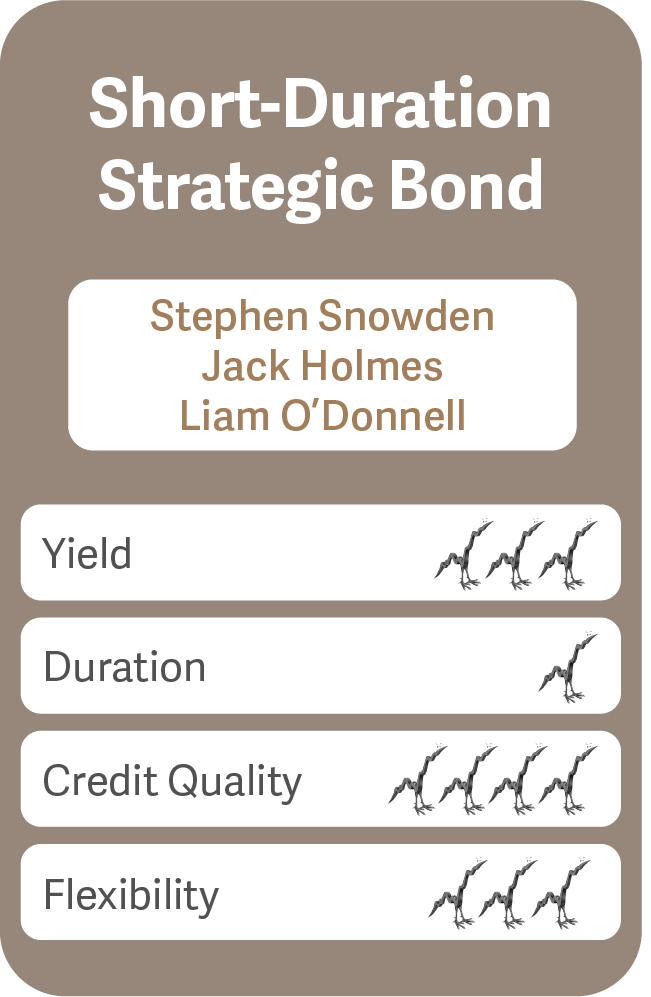 Short-Duration Strategic Bond

Stephen Snowden
Jack Holmes
Liam O'Donnell

Yield

Duration

Credit Quality

Flexibility